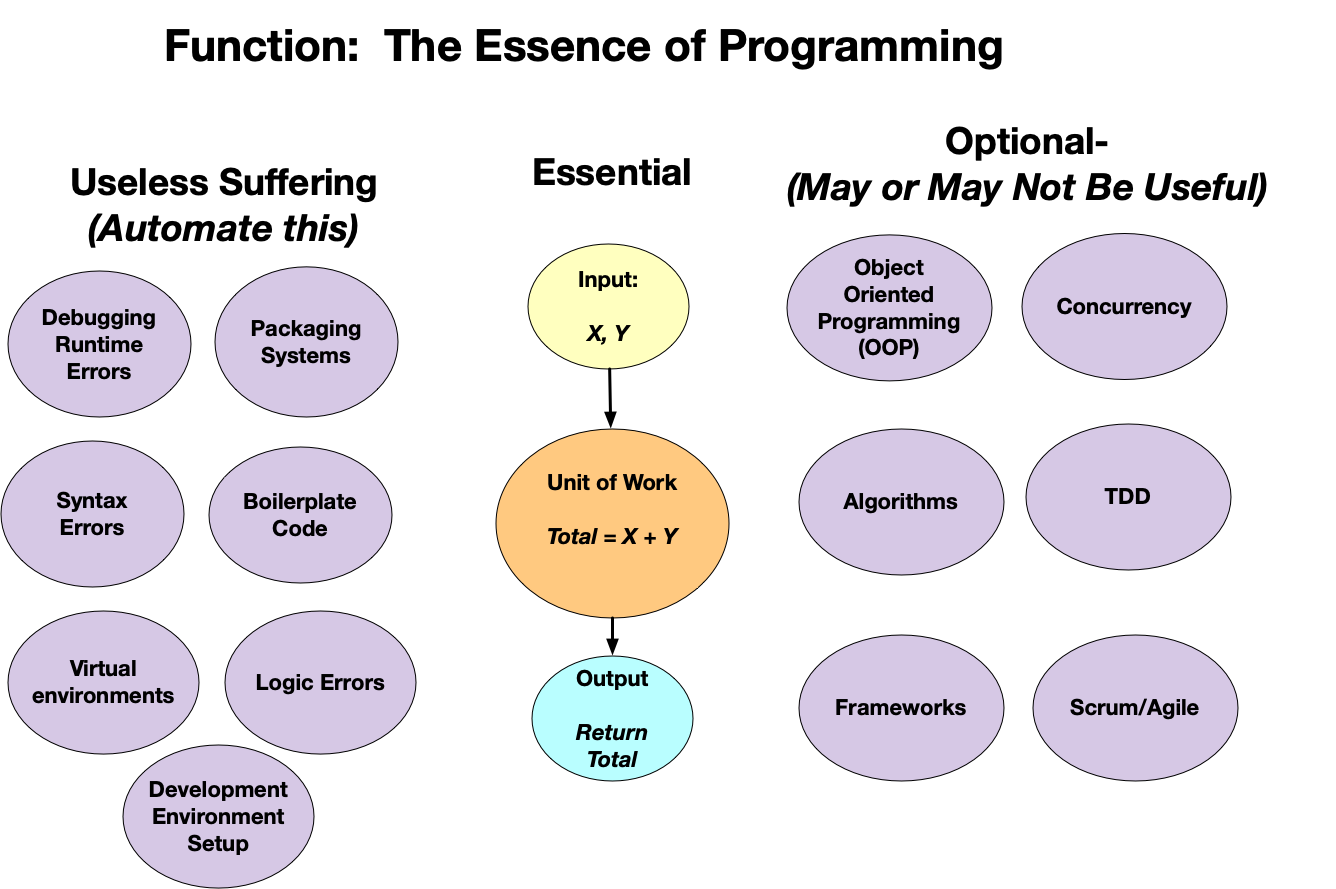 Function: The Essence of Programming

Useless Suffering
(Automate this)

Debugging Runtime Errors

Packaging Systems

Syntax Errors

Boilerplate Code

Virtual environments

Logic Errors

Development Environment Setup

Essential

Input:

X, Y

Unit of Work

Total = X + Y

Output

Return Total

Optional-
(May or May Not Be Useful)

Object Oriented Programming (OOP)

Concurrency

Algorithms

TDD

Frameworks

Scrum/Agile